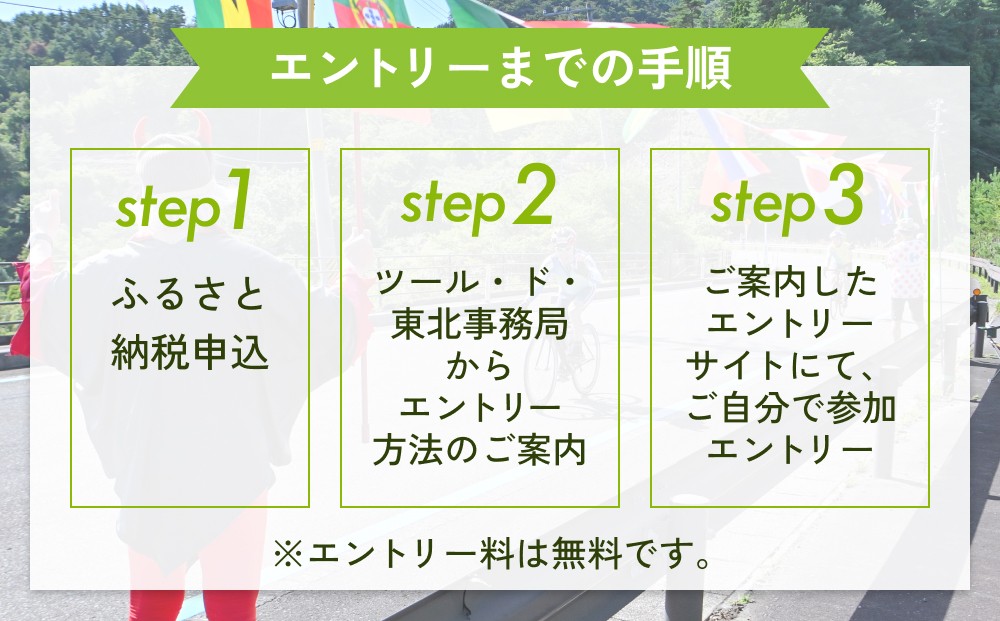 エントリーまでの手順

step1
ふるさと納税申込

step2
ツール・ド・東北事務局からエントリー方法のご案内

step3
ご案内したエントリーサイトにて、ご自分で参加エントリー

※エントリー料は無料です。